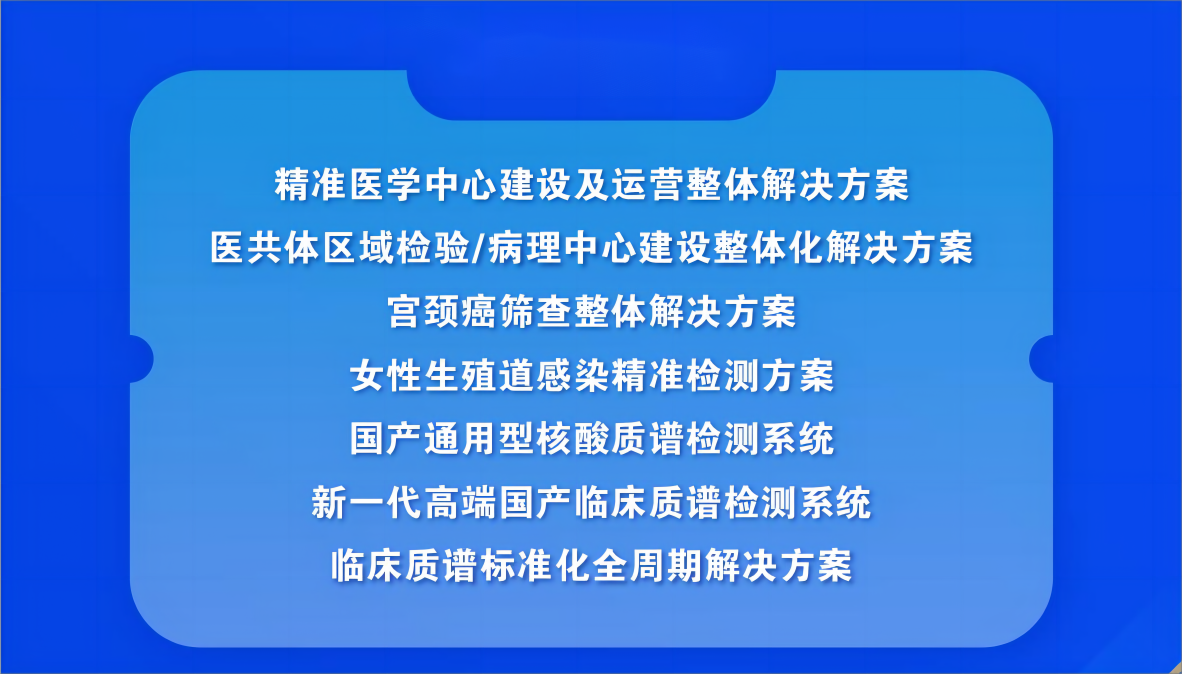 精准医学中心建设及运营整体解决方案
医共体区域检验/病理中心建设整体化解决方案
宫颈癌筛查整体解决方案
女性生殖道感染精准检测方案
国产通用型核酸质谱检测系统
新一代高端国产临床质谱检测系统
临床质谱标准化全周期解决方案